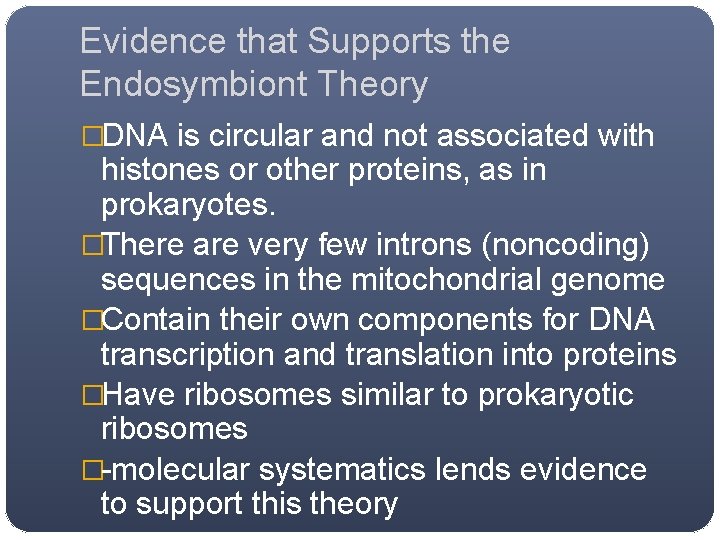 Evidence that Supports the Endosymbiont Theory

□DNA is circular and not associated with histones or other proteins, as in prokaryotes.

□There are very few introns (noncoding) sequences in the mitochondrial genome

□Contain their own components for DNA transcription and translation into proteins

□Have ribosomes similar to prokaryotic ribosomes

□-molecular systematics lends evidence to support this theory